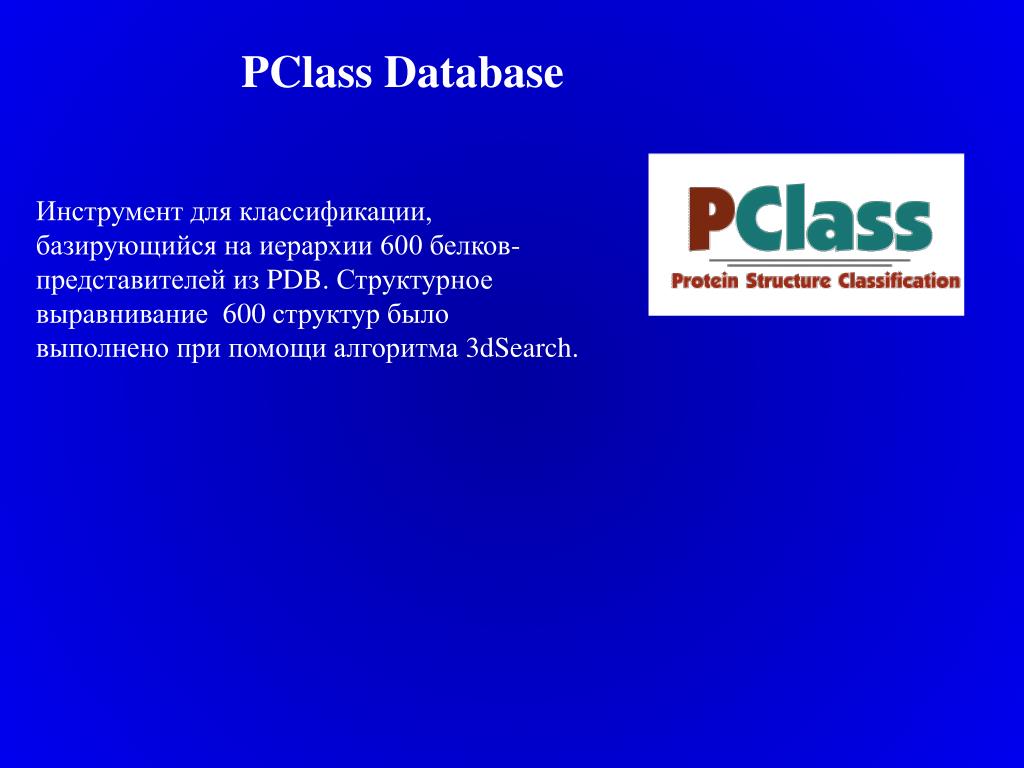 PClass Database

Инструмент для классификации, базирующийся на иерархии 600 белков-представителей из PDB. Структурное выравнивание 600 структур было выполнено при помощи алгоритма 3dSearch.

PClass
Protein Structure Classification